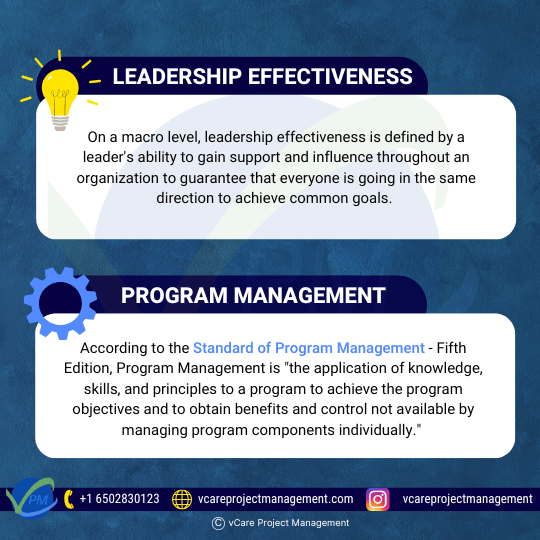 LEADERSHIP EFFECTIVENESS

On a macro level, leadership effectiveness is defined by a leader's ability to gain support and influence throughout an organization to guarantee that everyone is going in the same direction to achieve common goals.

PROGRAM MANAGEMENT

According to the Standard of Program Management - Fifth Edition, Program Management is "the application of knowledge, skills, and principles to a program to achieve the program objectives and to obtain benefits and control not available by managing program components individually."

PM

+1 6502830123

vcareprojectmanagement.com

vcareprojectmanagement

© vCare Project Management